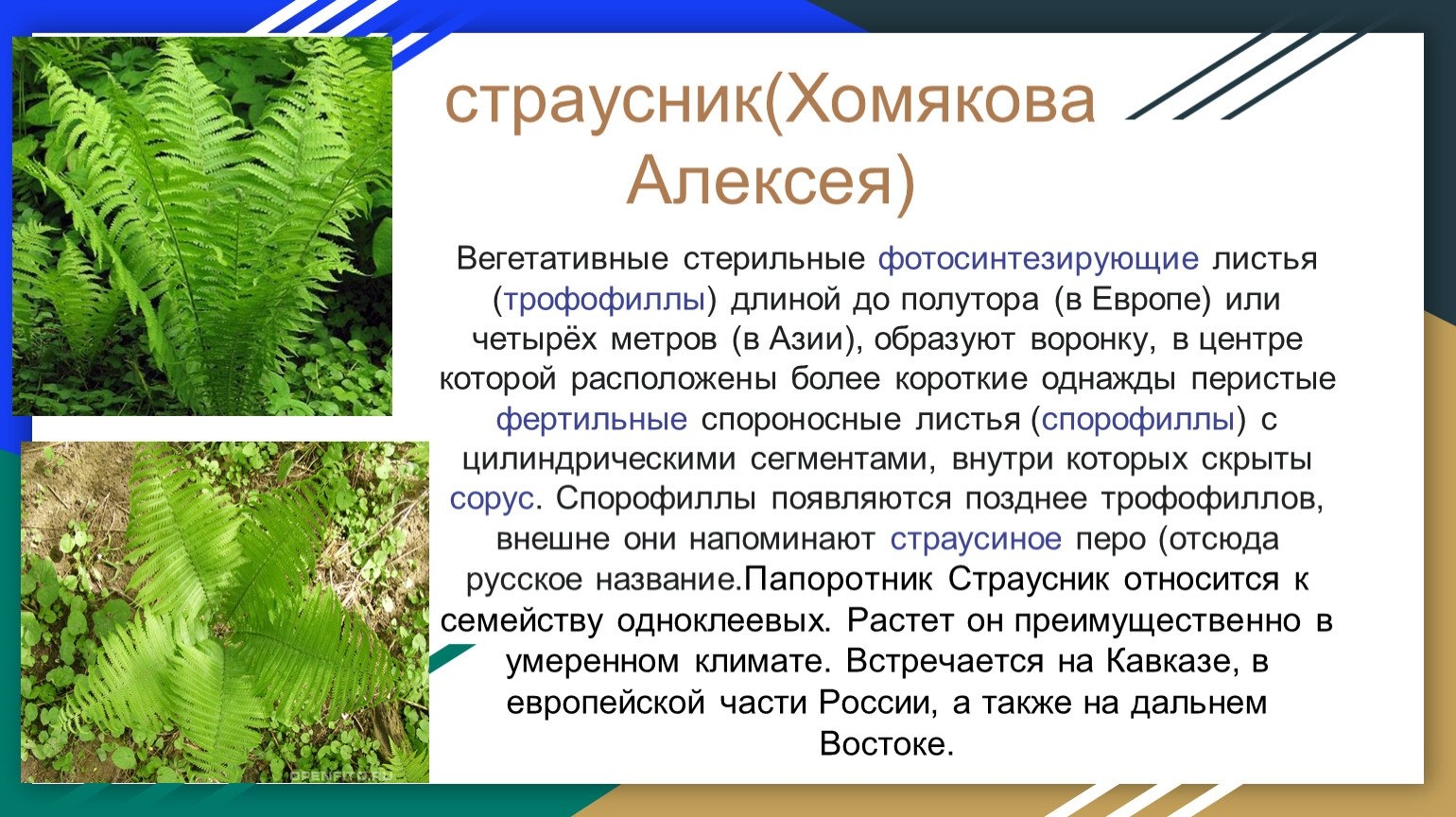 страусник(Хомякова Алексея)

Вегетативные стерильные фотосинтезирующие листья (трофофиллы) длиной до полутора (в Европе) или четырёх метров (в Азии), образуют воронку, в центре которой расположены более короткие однажды перистые фертильные спороносные листья (спорофиллы) с цилиндрическими сегментами, внутри которых скрыты сорус. Спорофиллы появляются позднее трофофиллов, внешне они напоминают страусиное перо (отсюда русское название.Папоротник Страусник относится к семейству одноклеевых. Растет он преимущественно в умеренном климате. Встречается на Кавказе, в европейской части России, а также на дальнем Востоке.

OPENFITO.RU